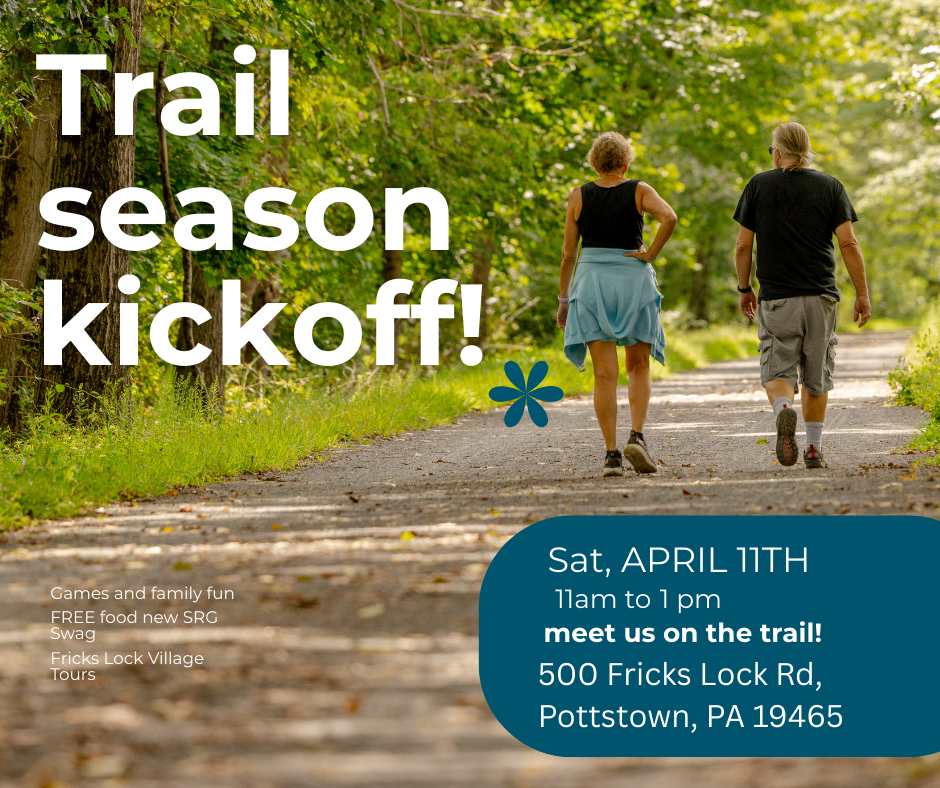 Trail season kickoff!

Games and family fun
FREE food new SRG Swag
Fricks Lock Village Tours

Sat, APRIL 11TH
11am to 1 pm
meet us on the trail!
500 Fricks Lock Rd, Pottstown, PA 19465